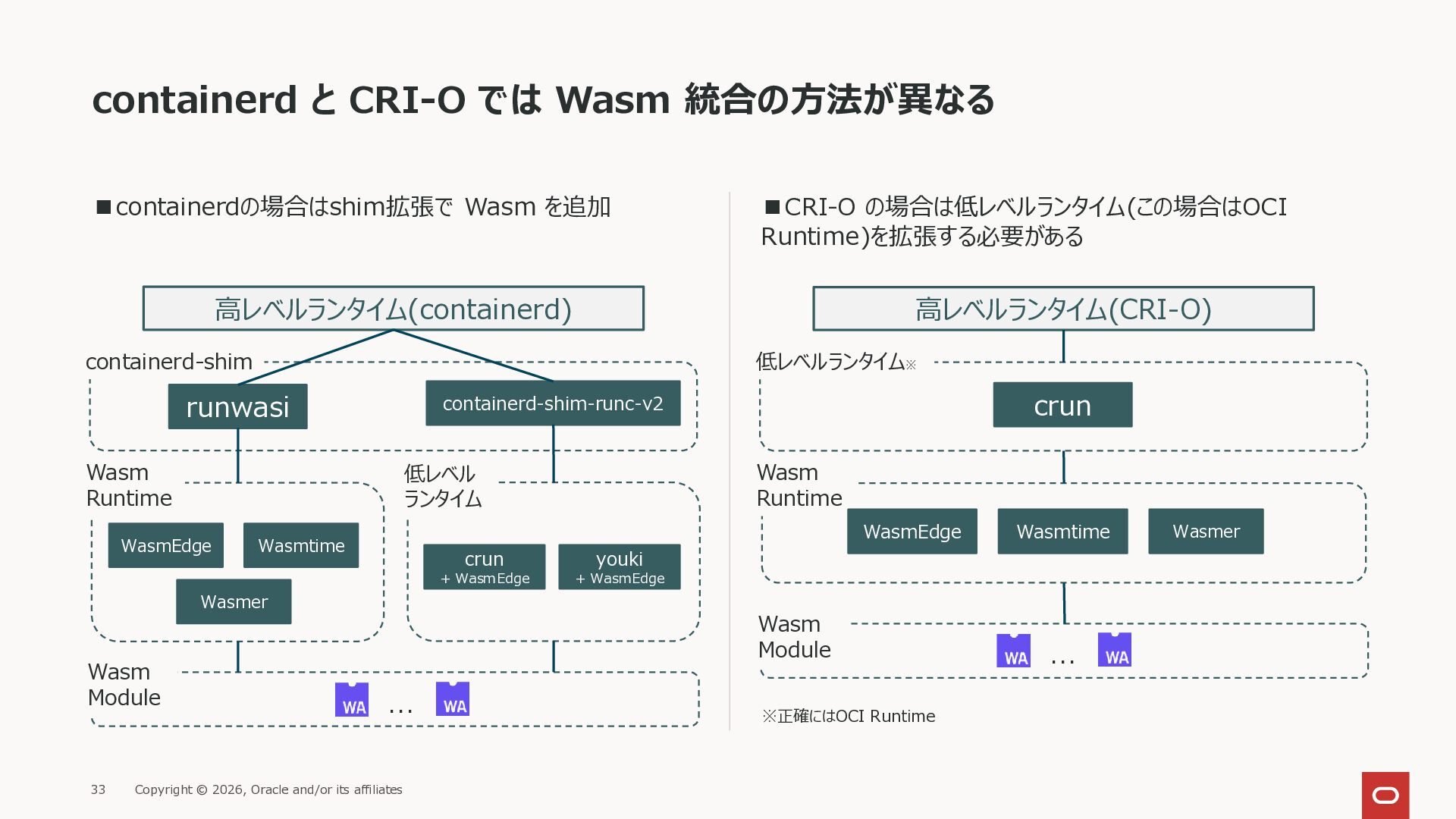 containerd と CRI-O では Wasm 統合の方法が異なる

■containerdの場合はshim拡張で Wasm を追加

高レベルランタイム(containerd)

containerd-shim

runwasi

containerd-shim-runc-v2

Wasm Runtime

WasmEdge

Wasmtime

Wasmer

低レベルランタイム

crun + WasmEdge

youki + WasmEdge

Wasm Module

WA … WA

■CRI-O の場合は低レベルランタイム(この場合はOCI Runtime)を拡張する必要がある

高レベルランタイム(CRI-O)

低レベルランタイム※

crun

Wasm Runtime

WasmEdge

Wasmtime

Wasmer

Wasm Module

WA … WA

※正確にはOCI Runtime

33 Copyright © 2026, Oracle and/or its affiliates